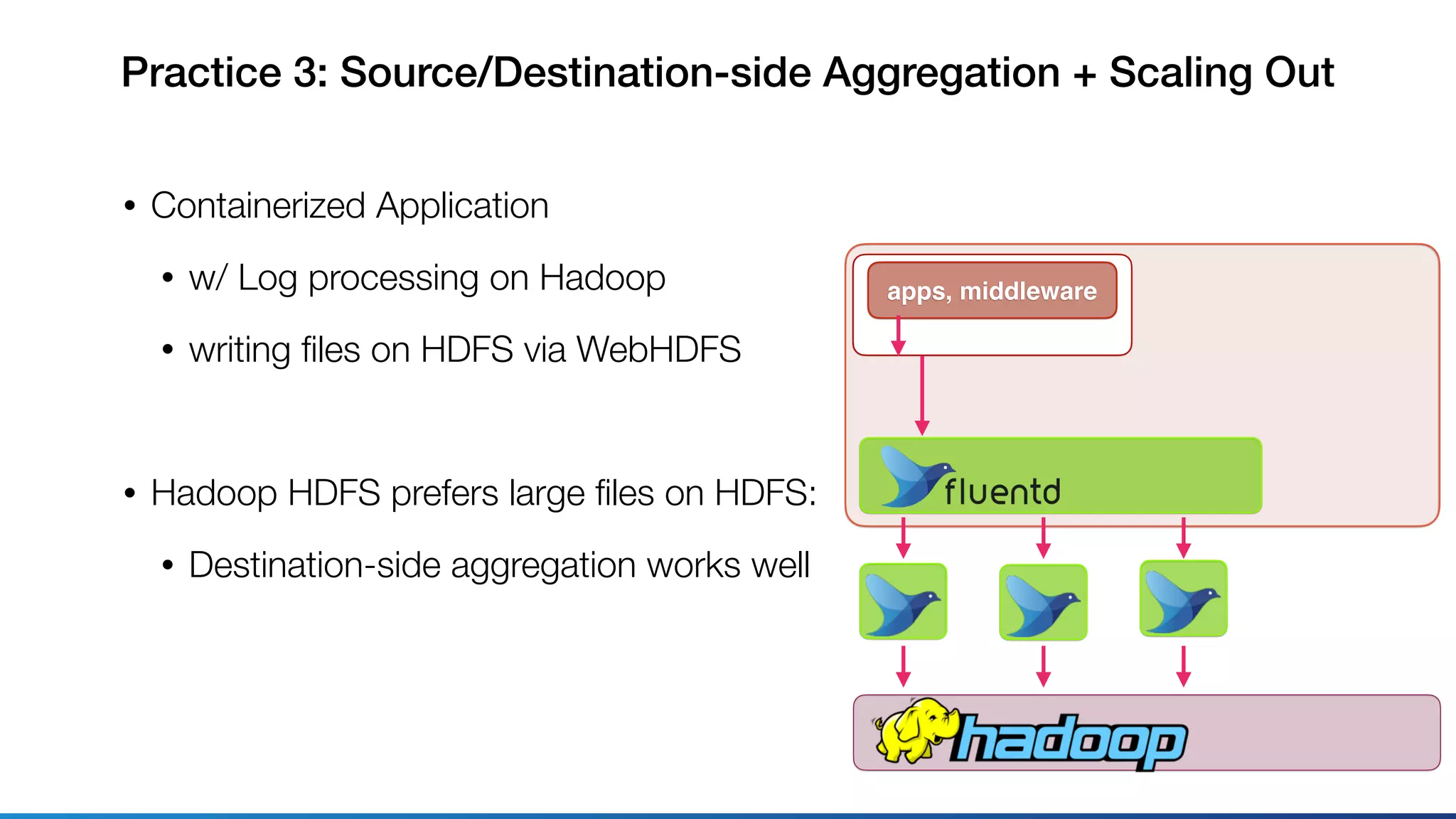 Practice 3: Source/Destination-side Aggregation + Scaling Out

• Containerized Application

• w/ Log processing on Hadoop

• writing files on HDFS via WebHDFS

• Hadoop HDFS prefers large files on HDFS:

• Destination-side aggregation works well

apps, middleware

fluentd

hadoop